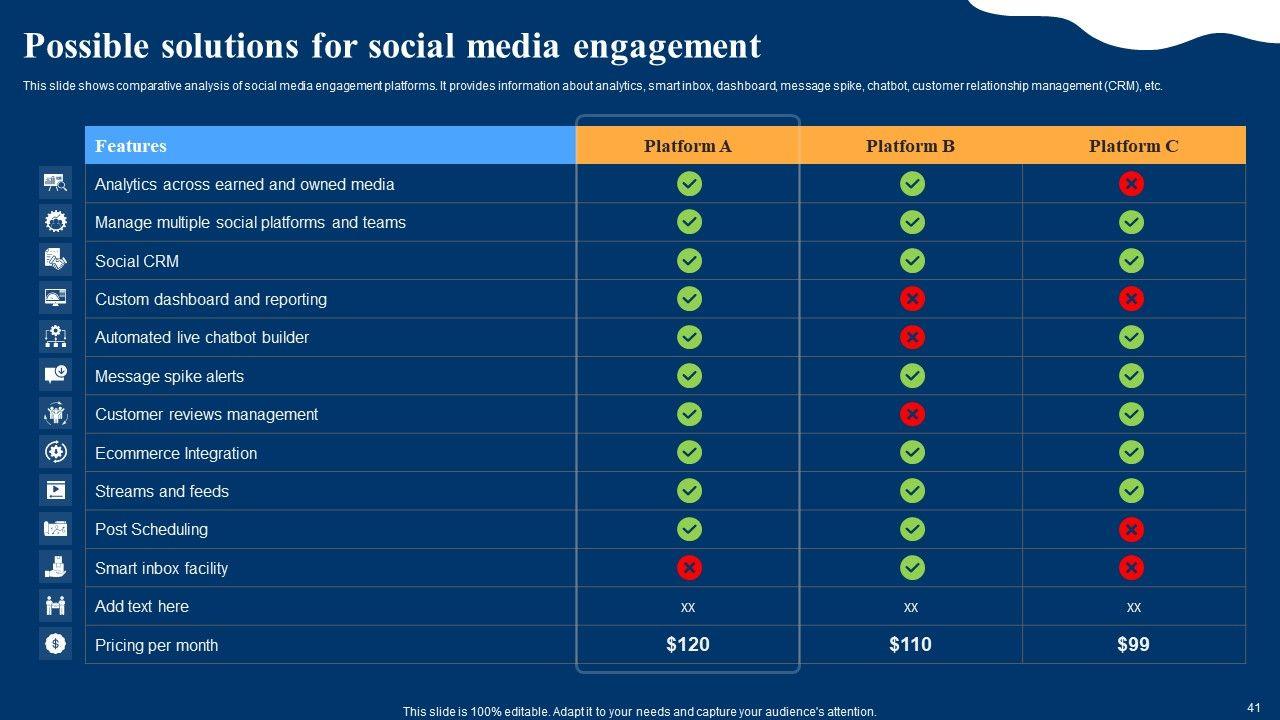 Possible solutions for social media engagement

This slide shows comparative analysis of social media engagement platforms. It provides information about analytics, smart inbox, dashboard, message spike, chatbot, customer relationship management (CRM), etc.

| Features | Platform A | Platform B | Platform C |
|---|---|---|---|
| Analytics across earned and owned media | ✓ | ✓ | ✗ |
| Manage multiple social platforms and teams | ✓ | ✓ | ✓ |
| Social CRM | ✓ | ✓ | ✓ |
| Custom dashboard and reporting | ✓ | ✗ | ✗ |
| Automated live chatbot builder | ✓ | ✗ | ✓ |
| Message spike alerts | ✓ | ✓ | ✓ |
| Customer reviews management | ✓ | ✗ | ✓ |
| Ecommerce Integration | ✓ | ✓ | ✓ |
| Streams and feeds | ✓ | ✓ | ✓ |
| Post Scheduling | ✓ | ✓ | ✗ |
| Smart inbox facility | ✗ | ✓ | ✗ |
| Add text here | xx | xx | xx |
| Pricing per month | $120 | $110 | $99 |

This slide is 100% editable. Adapt it to your needs and capture your audience's attention.

41